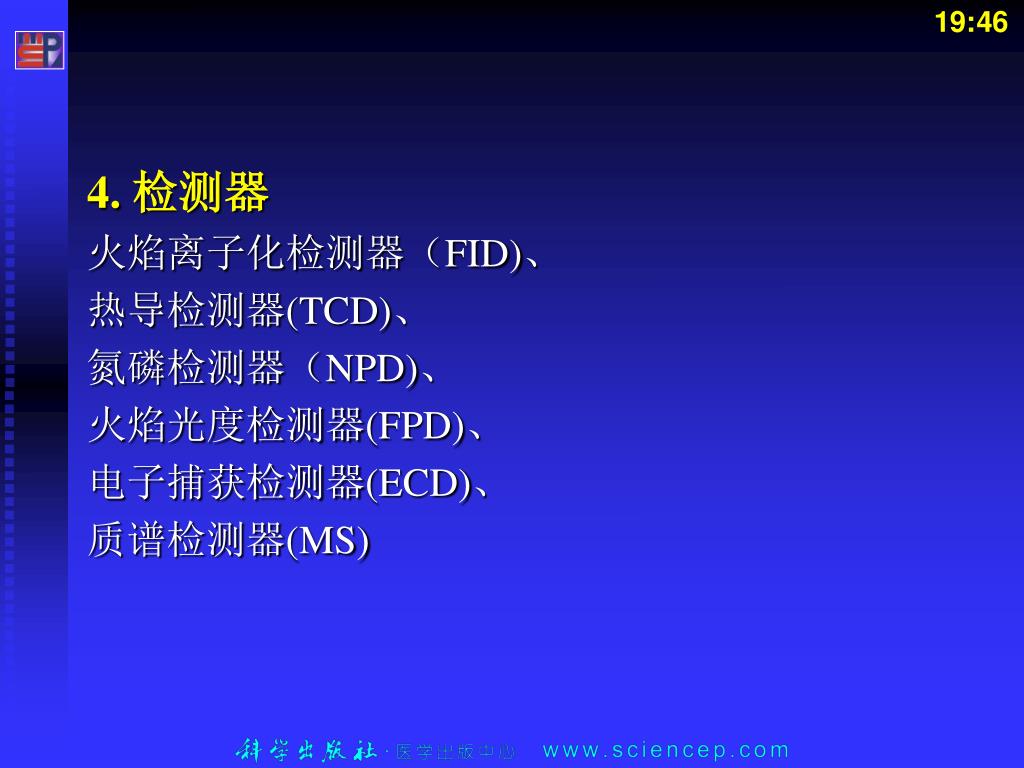 19:46

4. 检测器
火焰离子化检测器（FID)、
热导检测器(TCD)、
氮磷检测器（NPD)、
火焰光度检测器(FPD)、
电子捕获检测器(ECD)、
质谱检测器(MS)

科学出版社 · 医学出版中心 www.sciencep.com